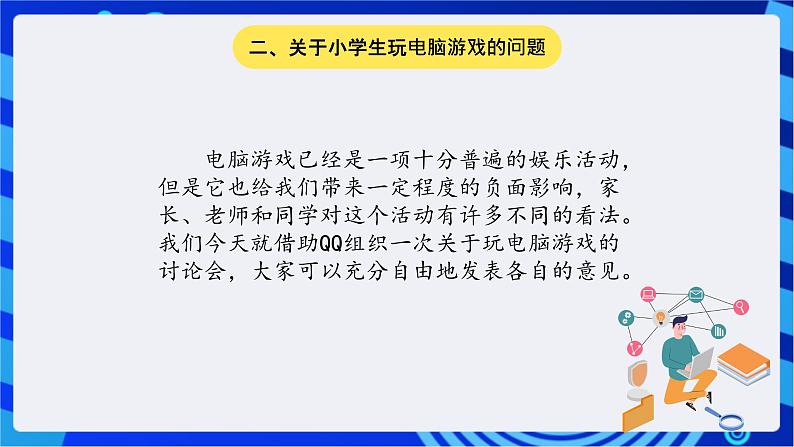 二、关于小学生玩电脑游戏的问题

电脑游戏已经是一项十分普遍的娱乐活动，但是它也给我们带来一定程度的负面影响，家长、老师和同学对这个活动有许多不同的看法。我们今天就借助QQ组织一次关于玩电脑游戏的讨论会，大家可以充分自由地发表各自的意见。